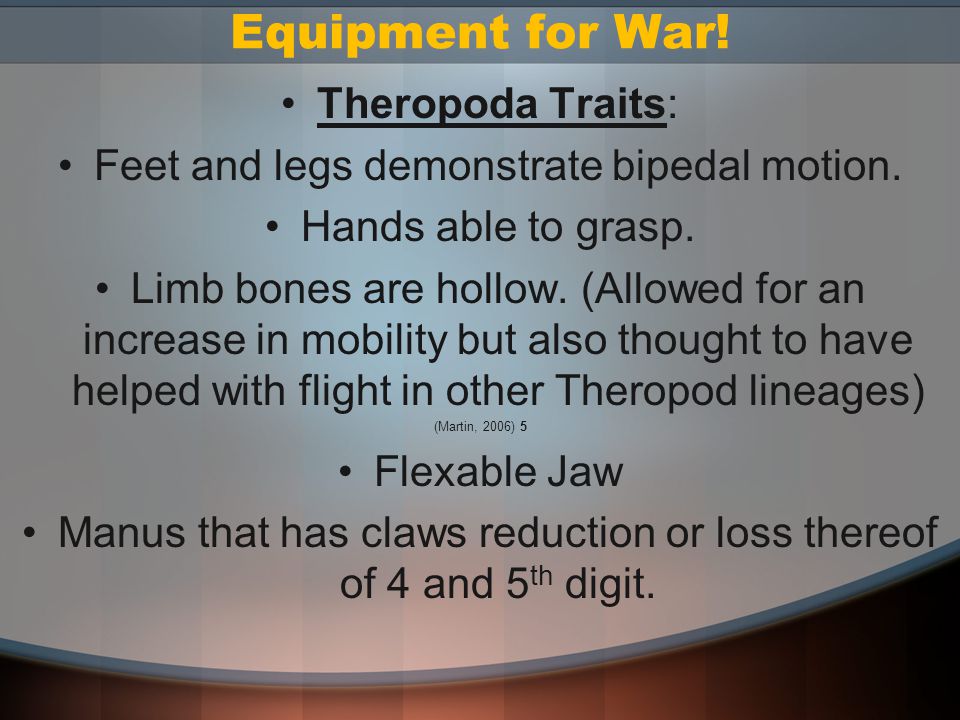 Equipment for War!

• Theropoda Traits:

• Feet and legs demonstrate bipedal motion.

• Hands able to grasp.

• Limb bones are hollow. (Allowed for an increase in mobility but also thought to have helped with flight in other Theropod lineages) (Martin, 2006) 5

• Flexable Jaw

• Manus that has claws reduction or loss thereof of 4 and 5$^{th}$ digit.